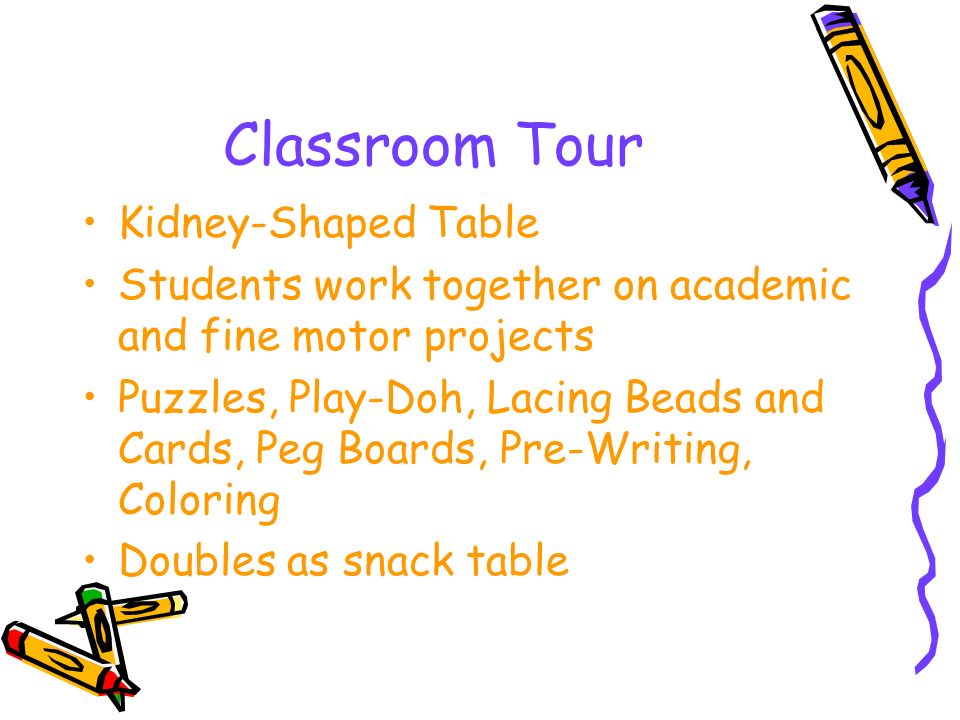 Classroom Tour

• Kidney-Shaped Table
• Students work together on academic and fine motor projects
• Puzzles, Play-Doh, Lacing Beads and Cards, Peg Boards, Pre-Writing, Coloring
• Doubles as snack table